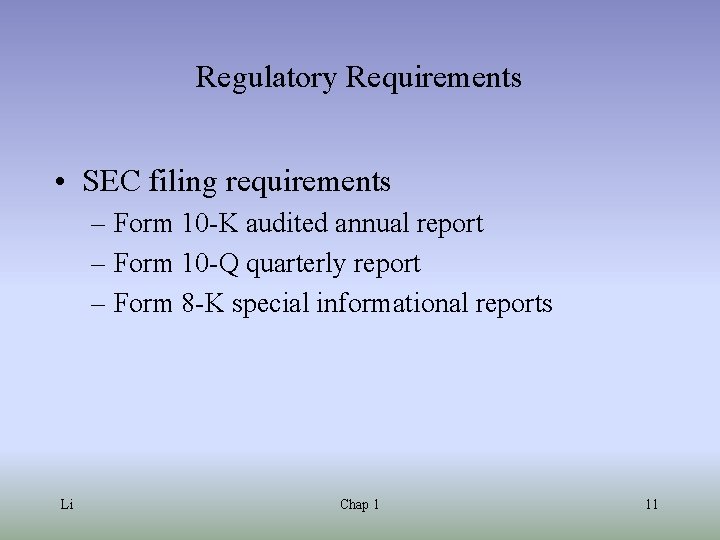 Regulatory Requirements

• SEC filing requirements
– Form 10-K audited annual report
– Form 10-Q quarterly report
– Form 8-K special informational reports

Li

Chap 1

11